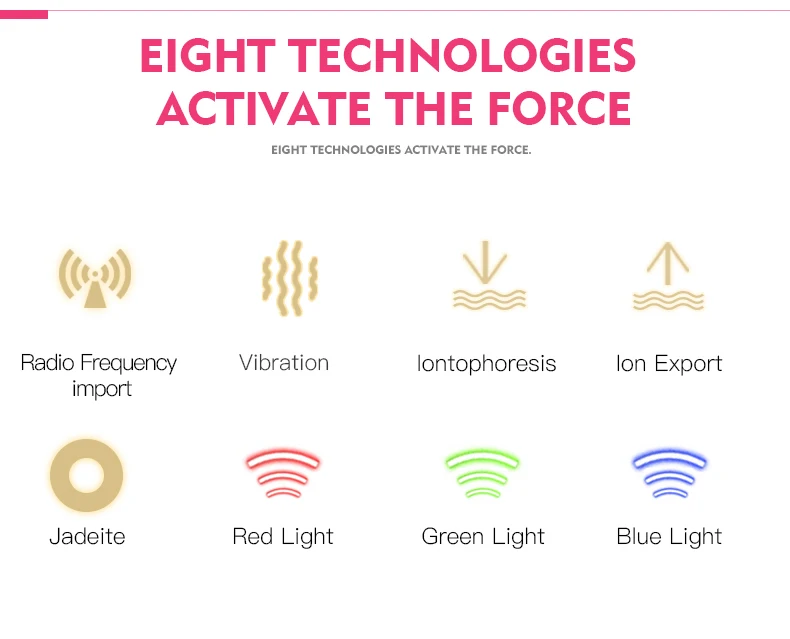 EIGHT TECHNOLOGIES ACTIVATE THE FORCE

EIGHT TECHNOLOGIES ACTIVATE THE FORCE.

Radio Frequency import

Vibration

Iontophoresis

Ion Export

Jadeite

Red Light

Green Light

Blue Light